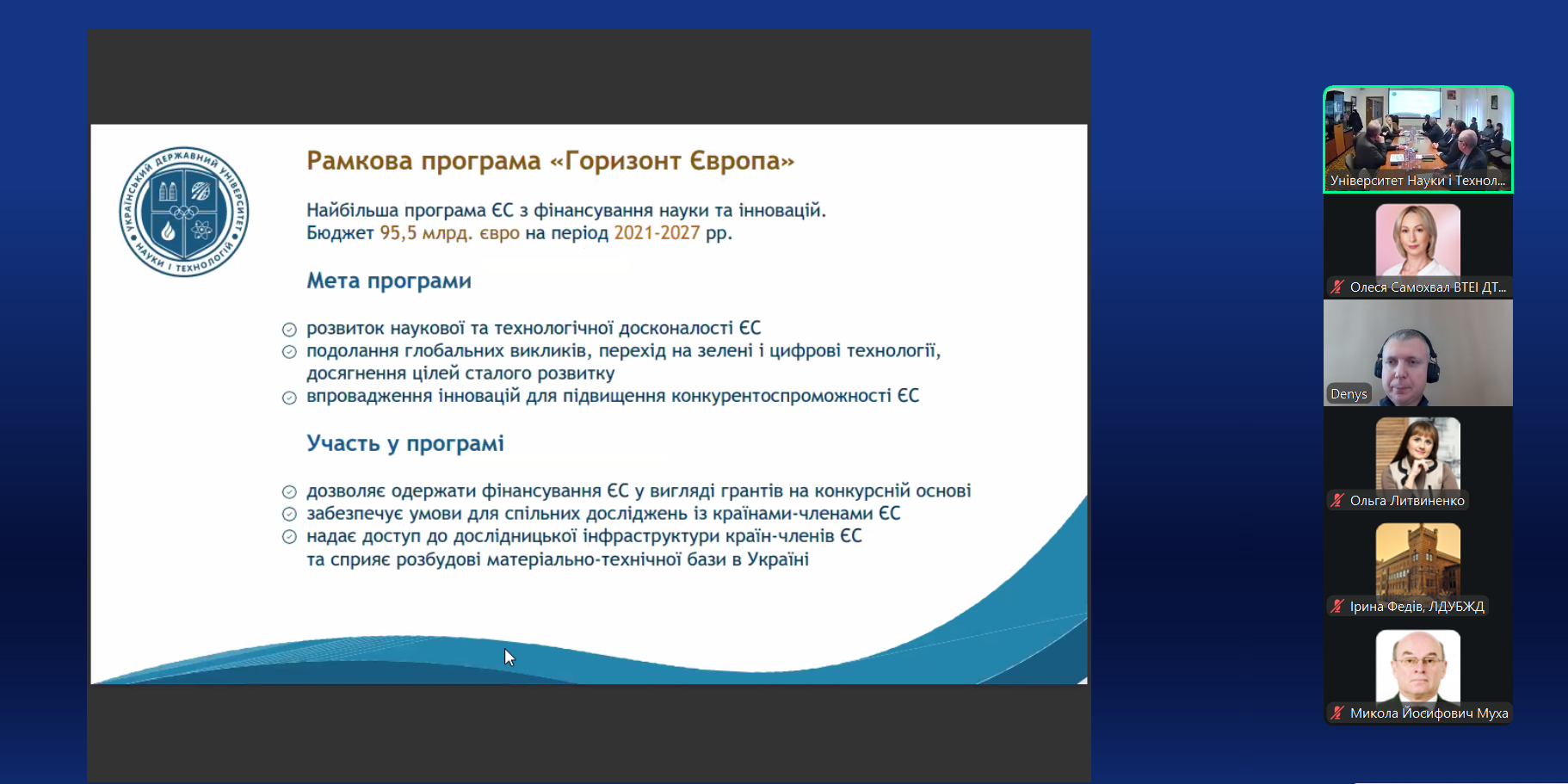 УКРАЇНСЬКИЙ ДЕРЖАВНИЙ УНІВЕРСИТЕТ НАУКИ І ТЕХНОЛОГІЙ

Рамкова програма «Горизонт Європа»

Найбільша програма ЄС з фінансування науки та інновацій.
Бюджет 95,5 млрд. євро на період 2021-2027 рр.

Мета програми

розвиток наукової та технологічної досконалості ЄС
подолання глобальних викликів, перехід на зелені і цифрові технології, досягнення цілей сталого розвитку
впровадження інновацій для підвищення конкурентоспроможності ЄС

Участь у програмі

дозволяє одержати фінансування ЄС у вигляді грантів на конкурсній основі
забезпечує умови для спільних досліджень із країнами-членами ЄС
надає доступ до дослідницької інфраструктури країн-членів ЄС та сприяє розбудові матеріально-технічної бази в Україні

Університет Науки і Технол...
Олеся Самохвал ВТЕІ ДТ...
Denys
Ольга Литвиненко
Ірина Федів, ЛДУБЖД
Микола Йосифович Муха